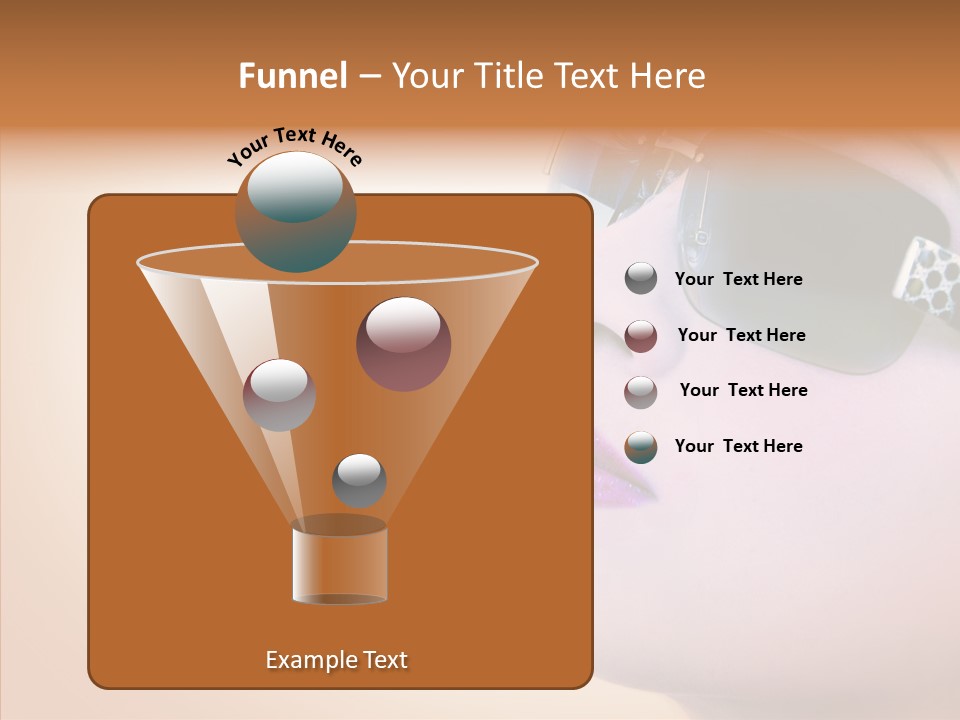 Funnel – Your Title Text Here

Your Text Here

Your Text Here

Your Text Here

Your Text Here

Your Text Here

Example Text